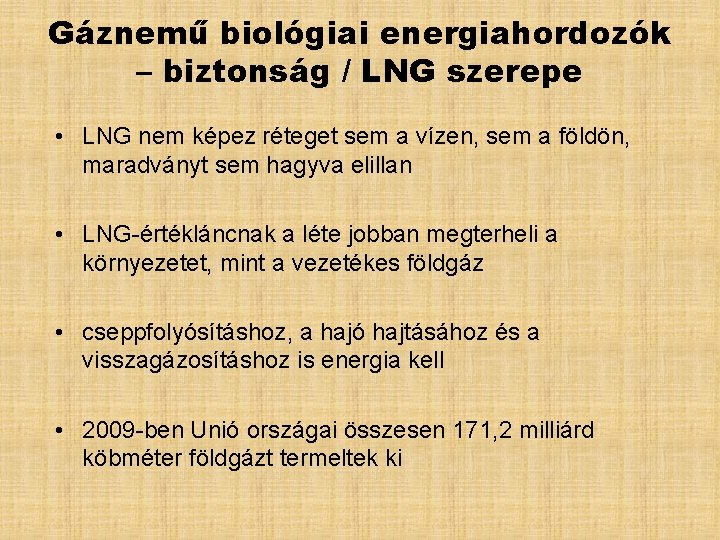 Gáznemű biológiai energiahordozók – biztonság / LNG szerepe

• LNG nem képez réteget sem a vízen, sem a földön, maradványt sem hagyva elillan

• LNG-értékláncnak a léte jobban megterheli a környezetet, mint a vezetékes földgáz

• cseppfolyósításhoz, a hajó hajtásához és a visszagázosításhoz is energia kell

• 2009-ben Unió országai összesen 171,2 milliárd köbméter földgázt termeltek ki